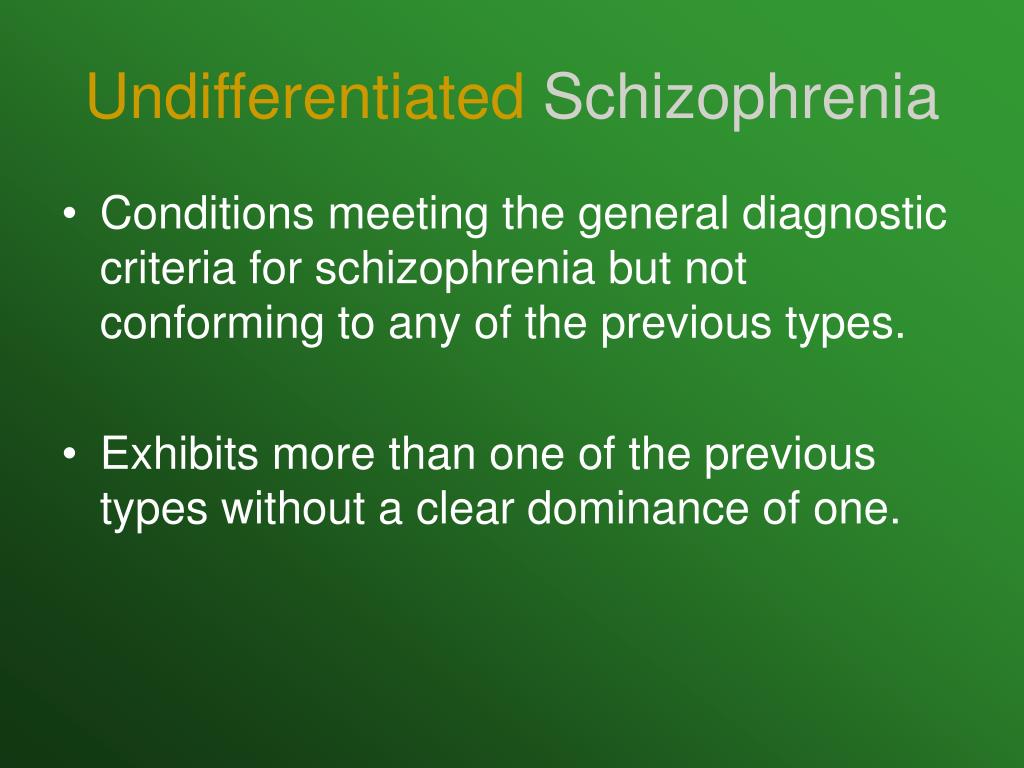 Undifferentiated Schizophrenia

• Conditions meeting the general diagnostic criteria for schizophrenia but not conforming to any of the previous types.

• Exhibits more than one of the previous types without a clear dominance of one.